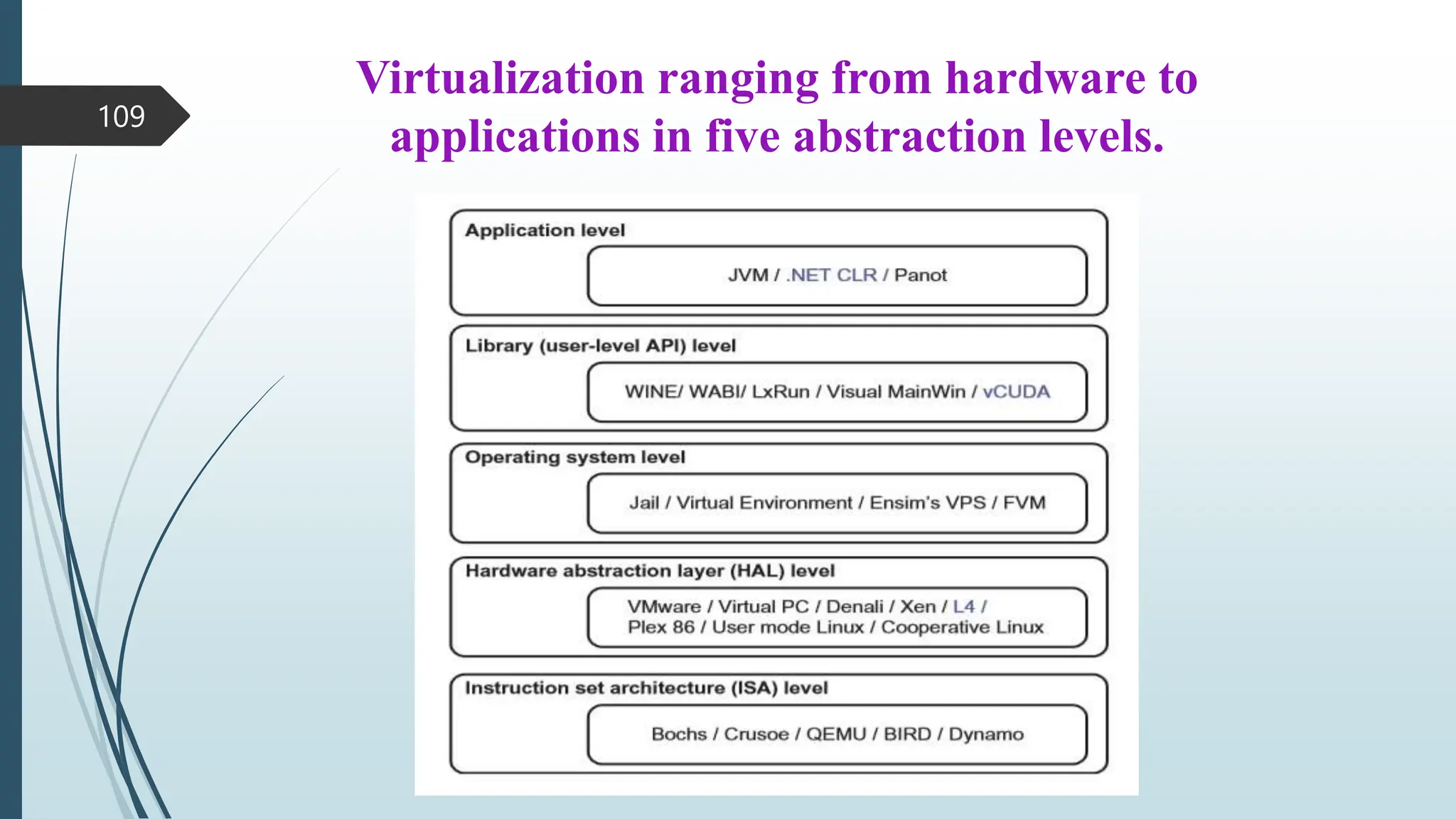 109

Virtualization ranging from hardware to applications in five abstraction levels.

Application level

JVM / .NET CLR / Panot

Library (user-level API) level

WINE/ WABI/ LxRun / Visual MainWin / vCUDA

Operating system level

Jail / Virtual Environment / Ensim's VPS / FVM

Hardware abstraction layer (HAL) level

VMware / Virtual PC / Denali / Xen / L4 / Plex 86 / User mode Linux / Cooperative Linux

Instruction set architecture (ISA) level

Bochs / Crusoe / QEMU / BIRD / Dynamo